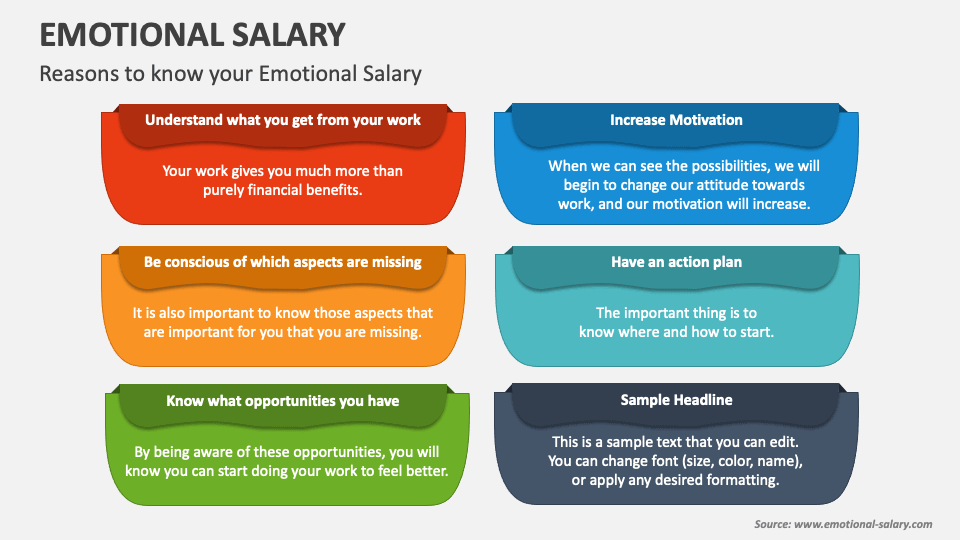 EMOTIONAL SALARY

Reasons to know your Emotional Salary

Understand what you get from your work

Your work gives you much more than purely financial benefits.

Be conscious of which aspects are missing

It is also important to know those aspects that are important for you that you are missing.

Know what opportunities you have

By being aware of these opportunities, you will know you can start doing your work to feel better.

Increase Motivation

When we can see the possibilities, we will begin to change our attitude towards work, and our motivation will increase.

Have an action plan

The important thing is to know where and how to start.

Sample Headline

This is a sample text that you can edit. You can change font (size, color, name), or apply any desired formatting.

Source: www.emotional-salary.com